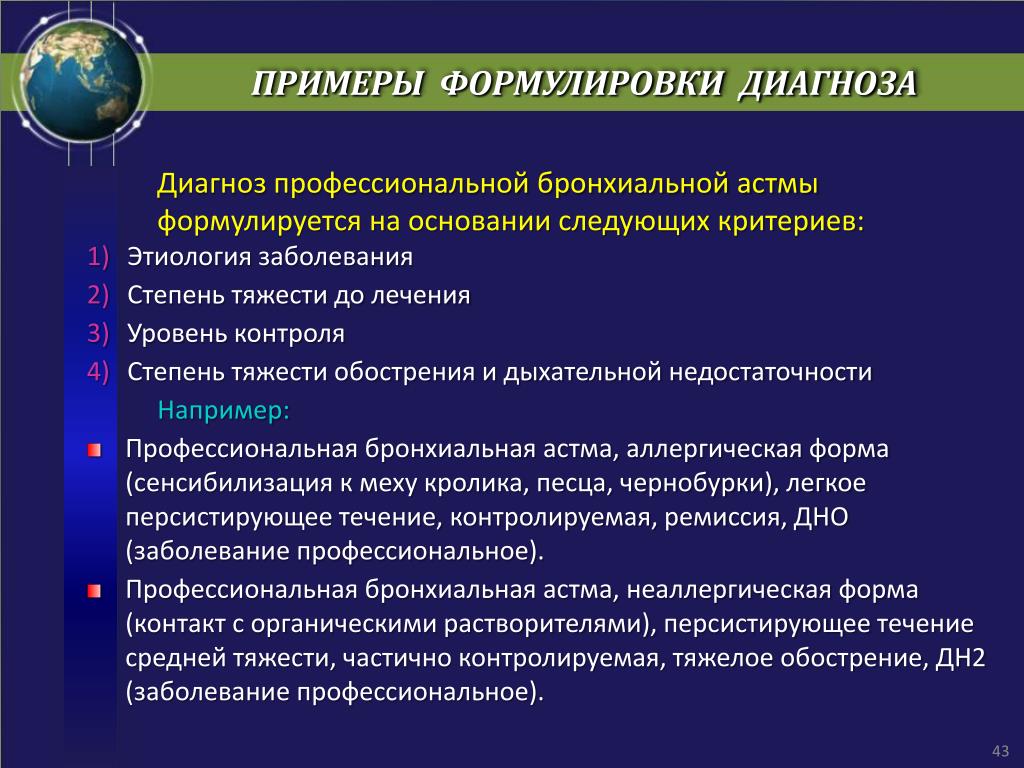 ПРИМЕРЫ ФОРМУЛИРОВКИ ДИАГНОЗА

Диагноз профессиональной бронхиальной астмы формулируется на основании следующих критериев:

1) Этиология заболевания
2) Степень тяжести до лечения
3) Уровень контроля
4) Степень тяжести обострения и дыхательной недостаточности

Например:

Профессиональная бронхиальная астма, аллергическая форма (сенсибилизация к меху кролика, песца, чернобурки), легкое персистирующее течение, контролируемая, ремиссия, ДНО (заболевание профессиональное).

Профессиональная бронхиальная астма, неаллергическая форма (контакт с органическими растворителями), персистирующее течение средней тяжести, частично контролируемая, тяжелое обострение, ДН2 (заболевание профессиональное).

43